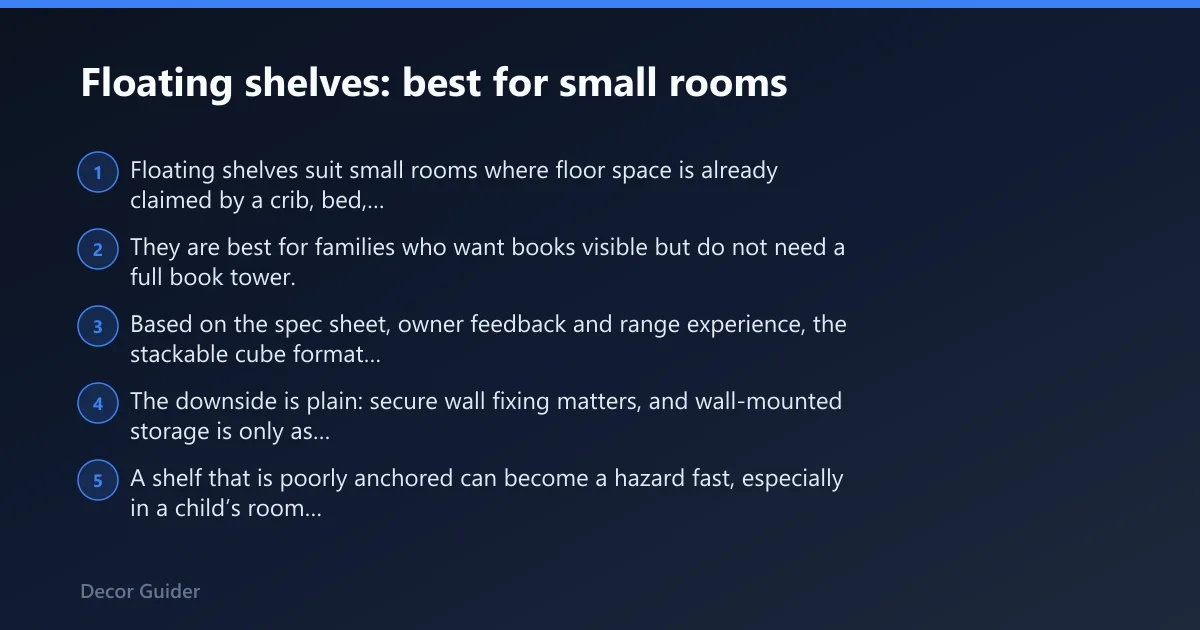 Floating shelves: best for small rooms

1 Floating shelves suit small rooms where floor space is already claimed by a crib, bed,...

2 They are best for families who want books visible but do not need a full book tower.

3 Based on the spec sheet, owner feedback and range experience, the stackable cube format...

4 The downside is plain: secure wall fixing matters, and wall-mounted storage is only as...

5 A shelf that is poorly anchored can become a hazard fast, especially in a child's room...

Decor Guider